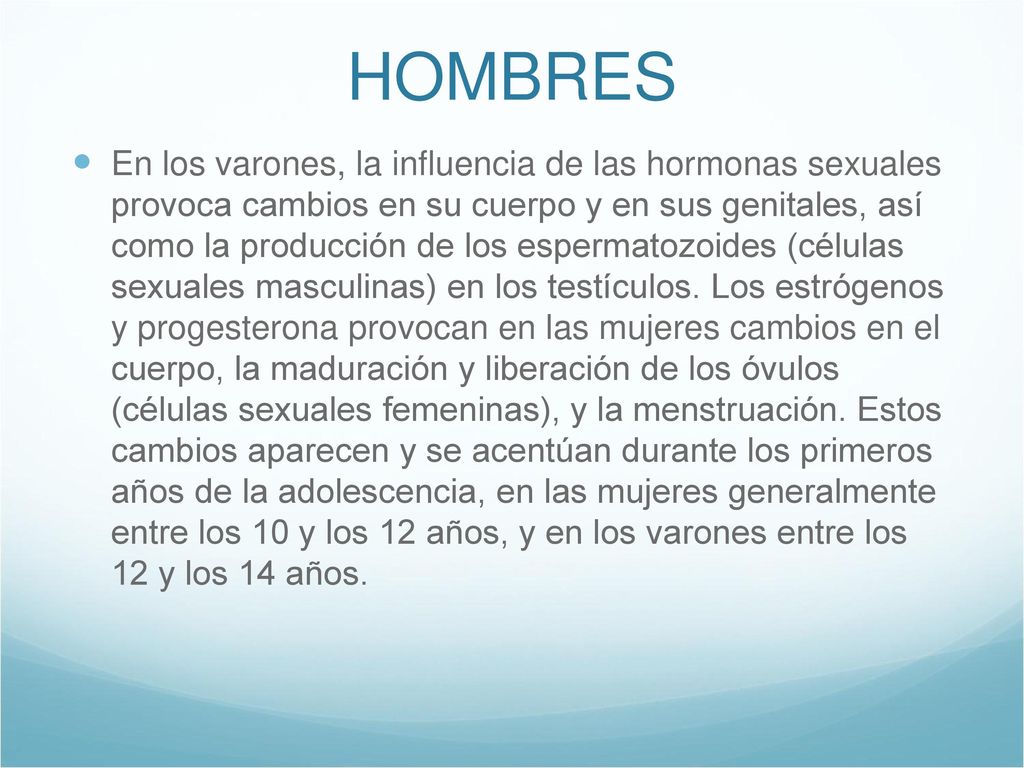 HOMBRES

En los varones, la influencia de las hormonas sexuales provoca cambios en su cuerpo y en sus genitales, así como la producción de los espermatozoides (células sexuales masculinas) en los testículos. Los estrógenos y progesterona provocan en las mujeres cambios en el cuerpo, la maduración y liberación de los óvulos (células sexuales femeninas), y la menstruación. Estos cambios aparecen y se acentúan durante los primeros años de la adolescencia, en las mujeres generalmente entre los 10 y los 12 años, y en los varones entre los 12 y los 14 años.